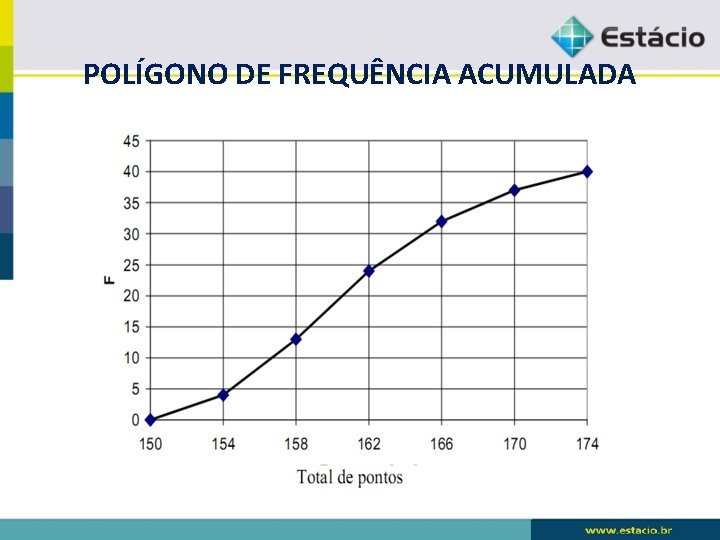 Estácio

POLÍGONO DE FREQUÊNCIA ACUMULADA

45
40
35
30
25
20
15
10
5
0

F

150
154
158
162
166
170
174

Total de pontos

www.estacio.br